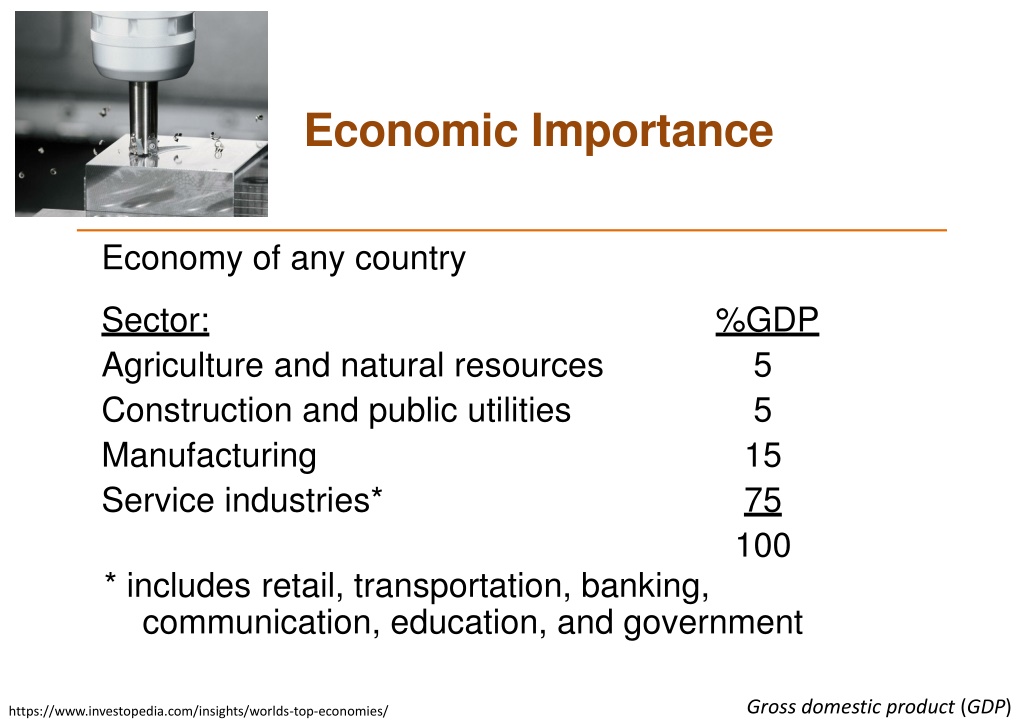 Economic Importance

Economy of any country

| Sector: | %GDP |
|---|---|
| Agriculture and natural resources | 5 |
| Construction and public utilities | 5 |
| Manufacturing | 15 |
| Service industries* | 75 |
| | 100 |

* includes retail, transportation, banking, communication, education, and government

https://www.investopedia.com/insights/worlds-top-economies/

Gross domestic product (GDP)